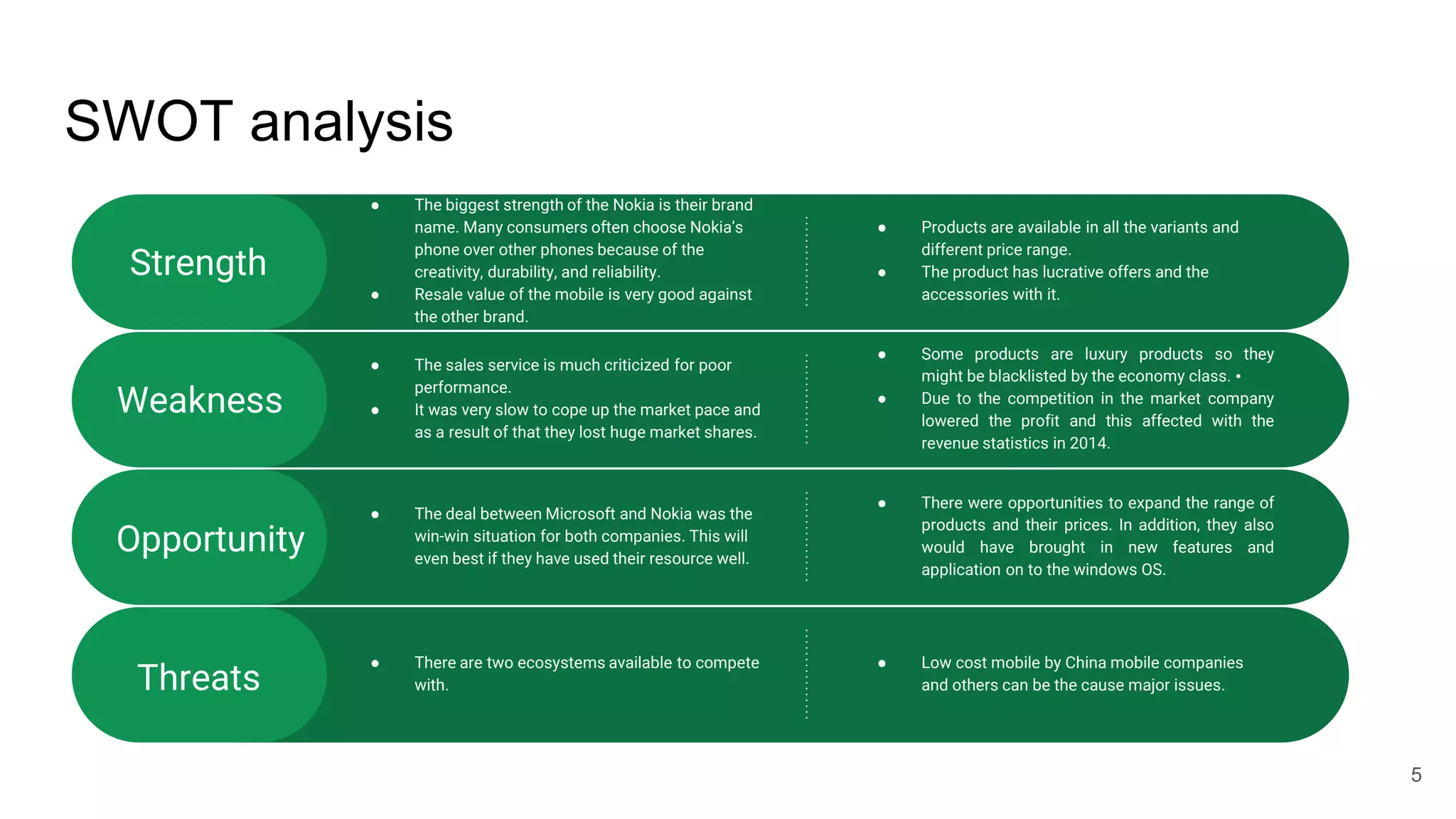 SWOT analysis

Strength

- The biggest strength of the Nokia is their brand name. Many consumers often choose Nokia's phone over other phones because of the creativity, durability, and reliability.
- Resale value of the mobile is very good against the other brand.

- Products are available in all the variants and different price range.
- The product has lucrative offers and the accessories with it.

Weakness

- The sales service is much criticized for poor performance.
- It was very slow to cope up the market pace and as a result of that they lost huge market shares.

- Some products are luxury products so they might be blacklisted by the economy class. ▪
- Due to the competition in the market company lowered the profit and this affected with the revenue statistics in 2014.

Opportunity

- The deal between Microsoft and Nokia was the win-win situation for both companies. This will even best if they have used their resource well.

- There were opportunities to expand the range of products and their prices. In addition, they also would have brought in new features and application on to the windows OS.

Threats

- There are two ecosystems available to compete with.

- Low cost mobile by China mobile companies and others can be the cause major issues.

5